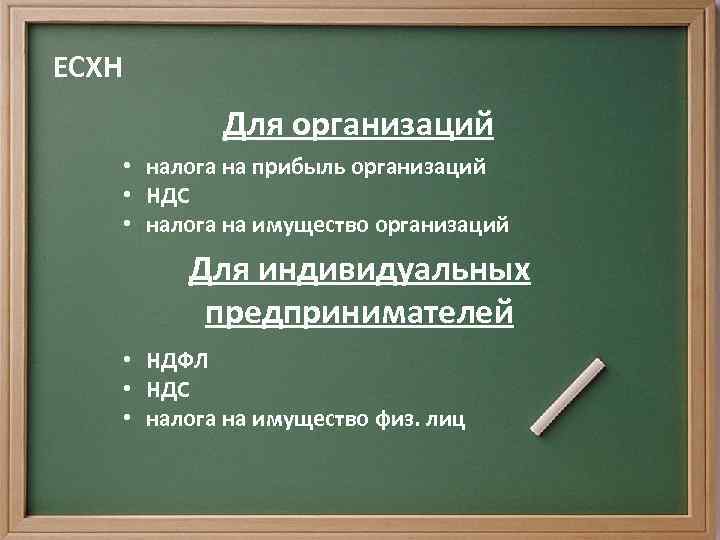 ЕСХН

Для организаций

• налога на прибыль организаций
• НДС
• налога на имущество организаций

Для индивидуальных предпринимателей

• НДФЛ
• НДС
• налога на имущество физ. лиц